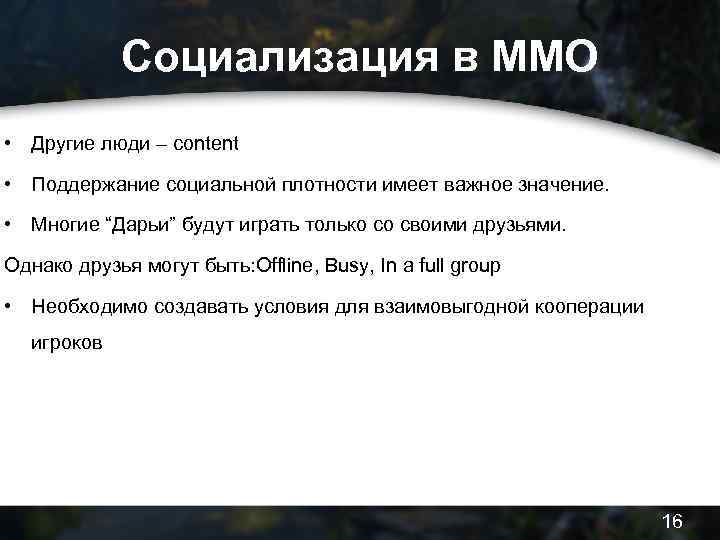 Социализация в ММО

• Другие люди – content

• Поддержание социальной плотности имеет важное значение.

• Многие “Дарьи” будут играть только со своими друзьями.

Однако друзья могут быть:Offline, Busy, In a full group

• Необходимо создавать условия для взаимовыгодной кооперации игроков

16